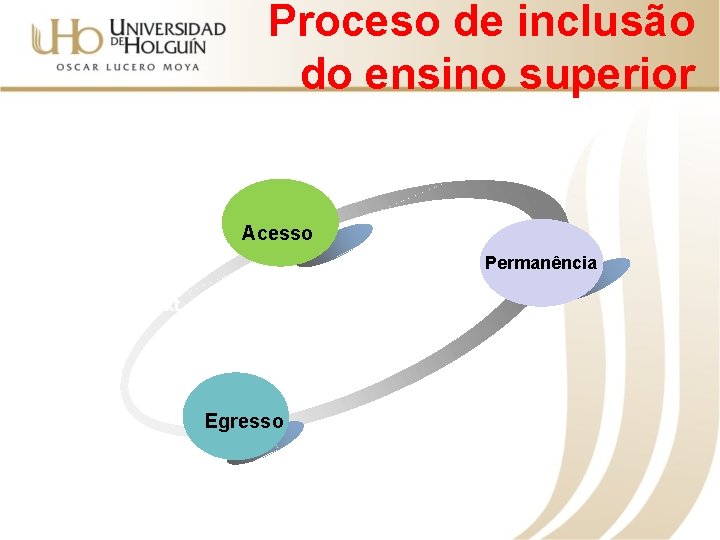 UHo UNIVERSIDAD DE HOLGUÍN
OSCAR LUCERO MOYA

Proceso de inclusão do ensino superior

Acesso

Permanência

Egresso